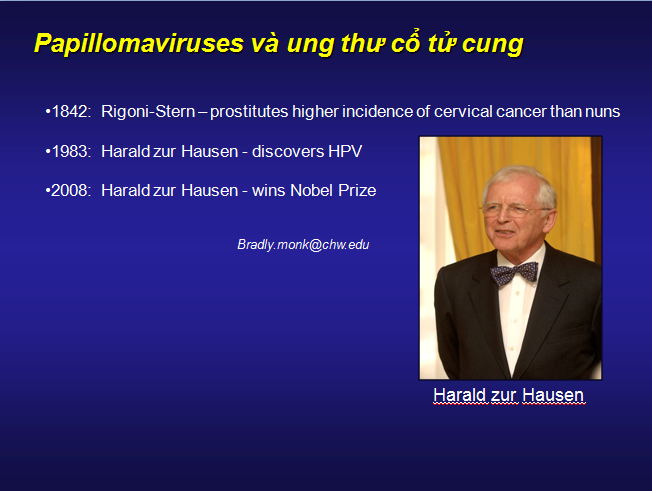 Papillomaviruses và ung thư cổ tử cung

•1842: Rigoni-Stern – prostitutes higher incidence of cervical cancer than nuns

•1983: Harald zur Hausen - discovers HPV

•2008: Harald zur Hausen - wins Nobel Prize

Bradly.monk@chw.edu

Harald zur Hausen